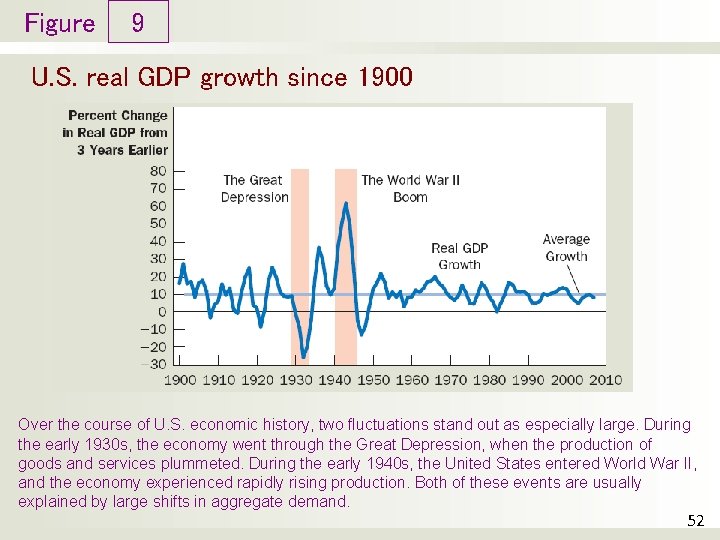 Figure 9

U.S. real GDP growth since 1900

Percent Change in Real GDP from 3 Years Earlier

80
70
60
50
40
30
20
10
0
−10
−20
−30

The Great Depression

The World War II Boom

Real GDP Growth

Average Growth

1900 1910 1920 1930 1940 1950 1960 1970 1980 1990 2000 2010

Over the course of U.S. economic history, two fluctuations stand out as especially large. During the early 1930s, the economy went through the Great Depression, when the production of goods and services plummeted. During the early 1940s, the United States entered World War II, and the economy experienced rapidly rising production. Both of these events are usually explained by large shifts in aggregate demand.

52